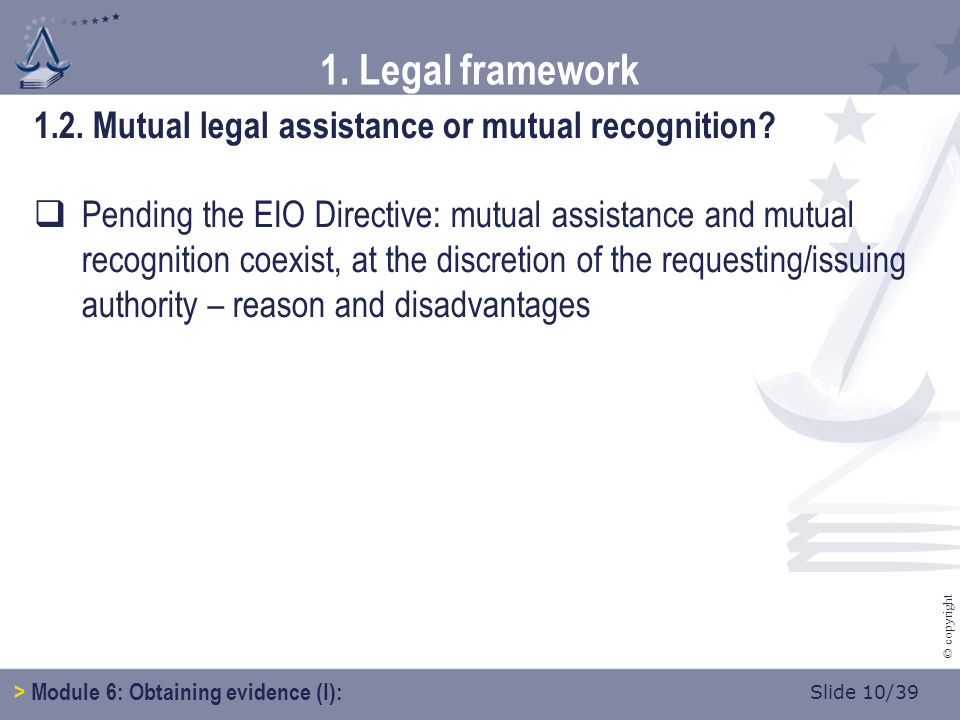 1. Legal framework

1.2. Mutual legal assistance or mutual recognition?

❑ Pending the EIO Directive: mutual assistance and mutual recognition coexist, at the discretion of the requesting/issuing authority – reason and disadvantages

© copyright

> Module 6: Obtaining evidence (I):

Slide 10/39